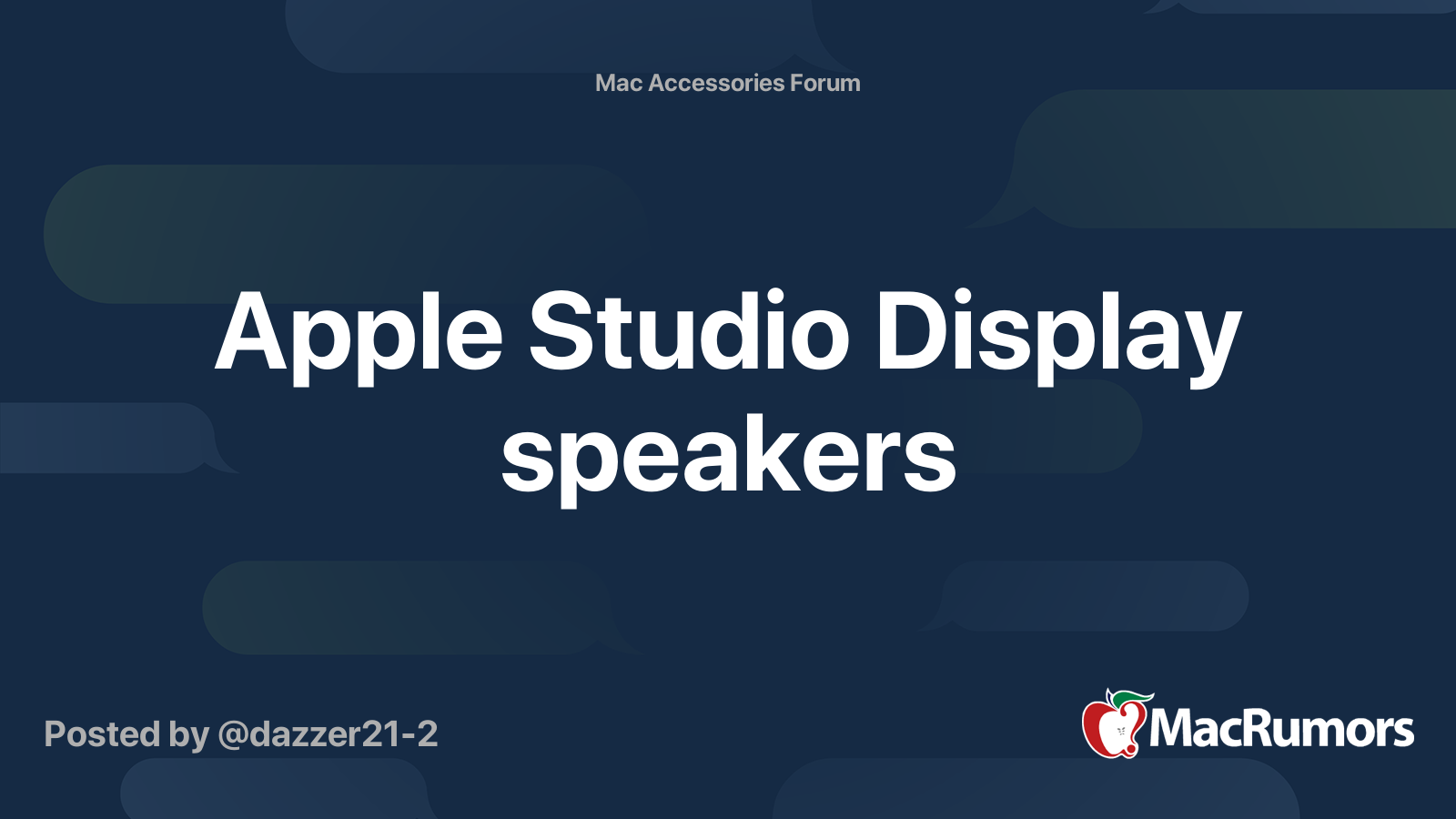 Mac Accessories Forum

Apple Studio Display speakers

Posted by @dazzer21-2

MacRumors